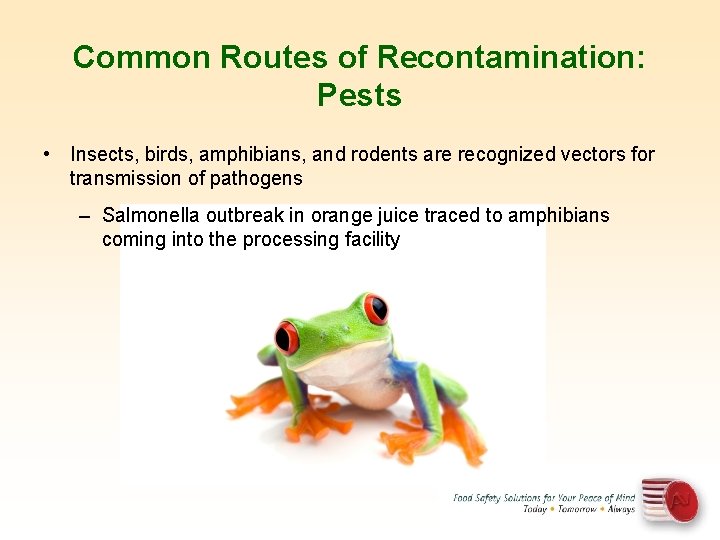 Common Routes of Recontamination: Pests

• Insects, birds, amphibians, and rodents are recognized vectors for transmission of pathogens

– Salmonella outbreak in orange juice traced to amphibians coming into the processing facility

Food Safety Solutions for Your Peace of Mind
Today • Tomorrow • Always